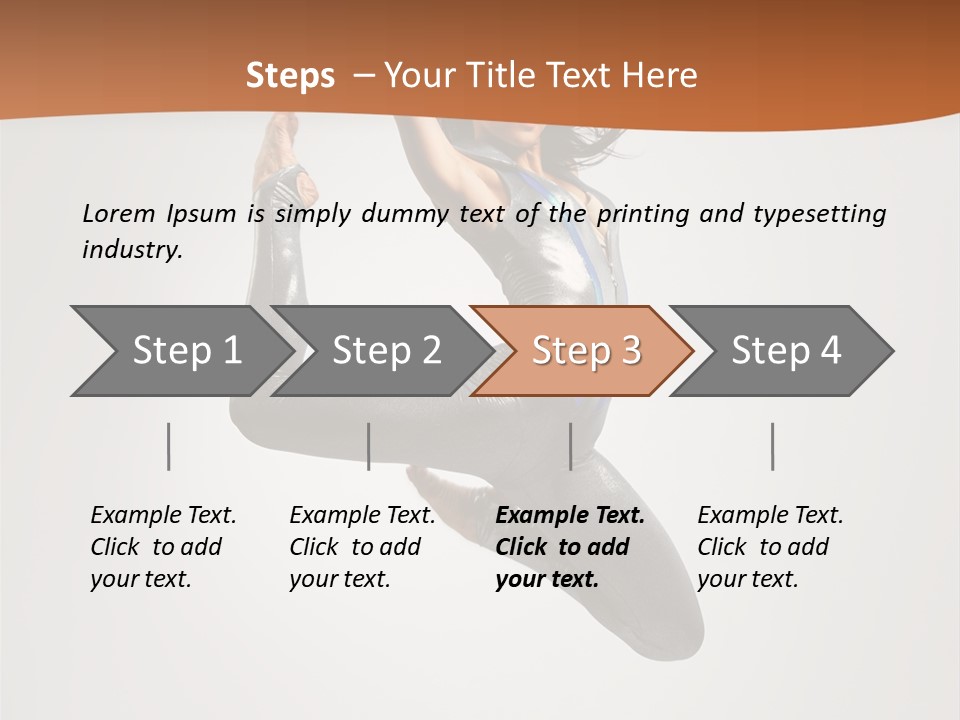 Steps – Your Title Text Here

Lorem Ipsum is simply dummy text of the printing and typesetting industry.

Step 1

Step 2

Step 3

Step 4

Example Text. Click to add your text.

Example Text. Click to add your text.

Example Text. Click to add your text.

Example Text. Click to add your text.